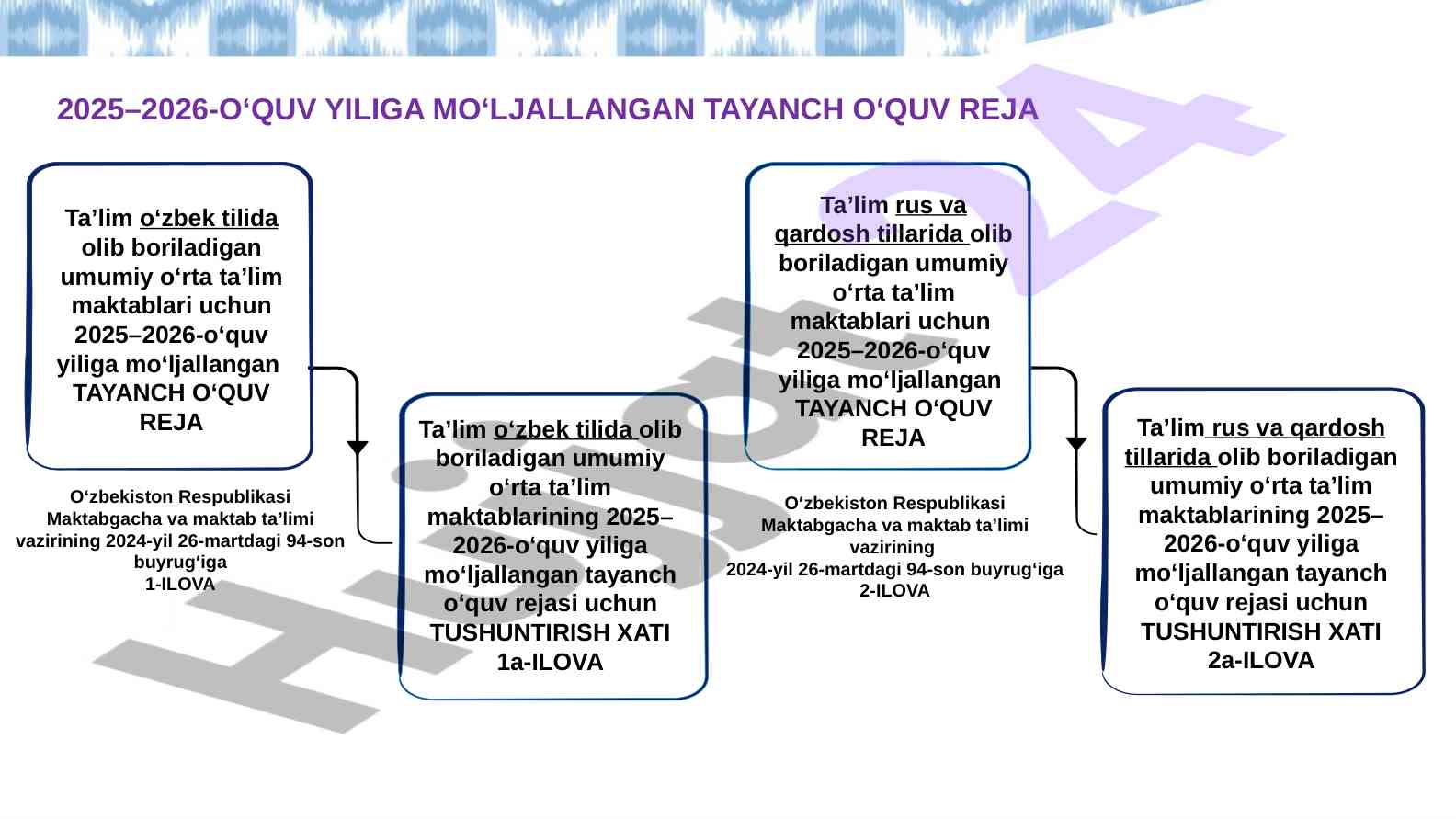 2025–2026-O‘QUV YILIGA MO‘LJALLANGAN TAYANCH O‘QUV REJA

Ta’lim o‘zbek tilida olib boriladigan umumiy o‘rta ta’lim maktablari uchun 2025–2026-o‘quv yiliga mo‘ljallangan TAYANCH O‘QUV REJA

O‘zbekiston Respublikasi Maktabgacha va maktab ta’limi vazirining 2024-yil 26-martdagi 94-son buyrug‘iga 1-ILOVA

Ta’lim o‘zbek tilida olib boriladigan umumiy o‘rta ta’lim maktablarining 2025–2026-o‘quv yiliga mo‘ljallangan tayanch o‘quv rejasi uchun TUSHUNTIRISH XATI 1a-ILOVA

Ta’lim rus va qardosh tillarida olib boriladigan umumiy o‘rta ta’lim maktablari uchun 2025–2026-o‘quv yiliga mo‘ljallangan TAYANCH O‘QUV REJA

O‘zbekiston Respublikasi Maktabgacha va maktab ta’limi vazirining 2024-yil 26-martdagi 94-son buyrug‘iga 2-ILOVA

Ta’lim rus va qardosh tillarida olib boriladigan umumiy o‘rta ta’lim maktablarining 2025–2026-o‘quv yiliga mo‘ljallangan tayanch o‘quv rejasi uchun TUSHUNTIRISH XATI 2a-ILOVA

Hujjat24